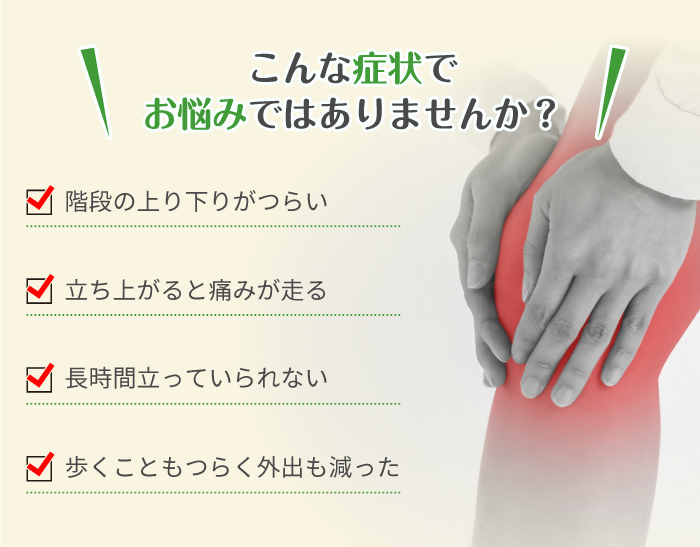 こんな症状で
お悩みではありませんか？

階段の上り下りがつらい

立ち上がると痛みが走る

長時間立っていられない

歩くこともつらく外出も減った